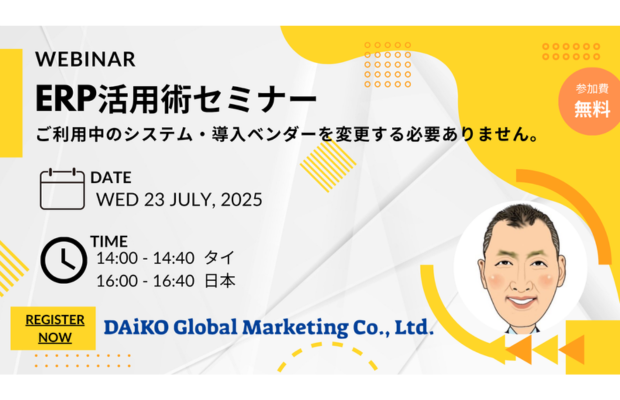 WEBINAR

ERP活用術セミナー

ご利用中のシステム・導入ベンダーを変更する必要ありません。

参加費
無料

DATE
WED 23 JULY, 2025

TIME
14:00 - 14:40 タイ
16:00 - 16:40 日本

REGISTER NOW

DAiKO Global Marketing Co., Ltd.